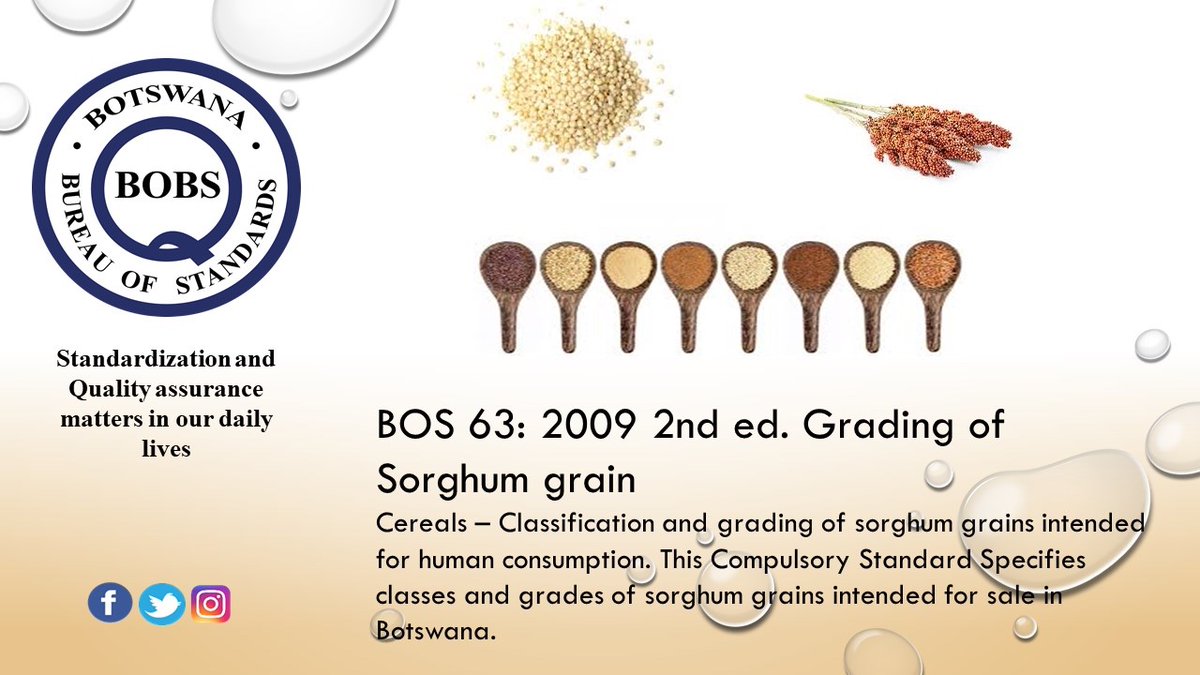 BOTSWANA
BOBS
BUREAU OF STANDARDS

Standardization and Quality assurance matters in our daily lives

BOS 63: 2009 2nd ed. Grading of Sorghum grain

Cereals – Classification and grading of sorghum grains intended for human consumption. This Compulsory Standard Specifies classes and grades of sorghum grains intended for sale in Botswana.